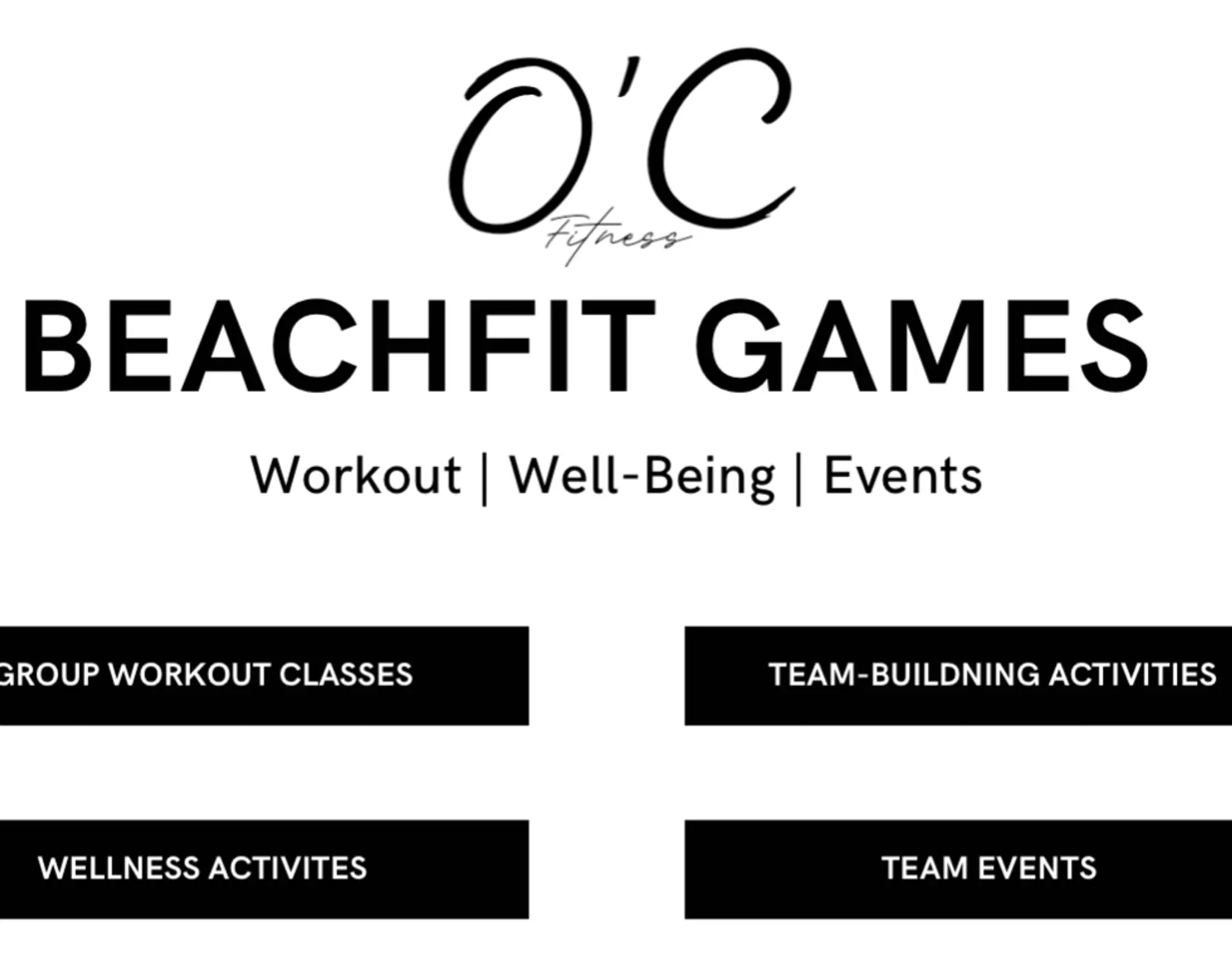 O'C
Fitness

BEACHFIT GAMES

Workout | Well-Being | Events

GROUP WORKOUT CLASSES

TEAM-BUILDNING ACTIVITIES

WELLNESS ACTIVITES

TEAM EVENTS